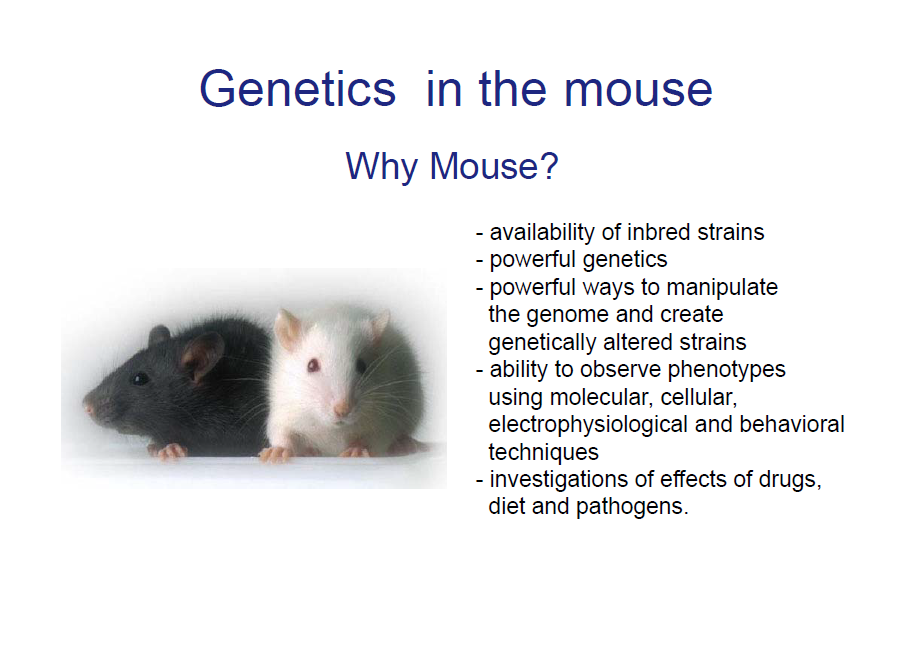 Genetics in the mouse

Why Mouse?

- availability of inbred strains
- powerful genetics
- powerful ways to manipulate the genome and create genetically altered strains
- ability to observe phenotypes using molecular, cellular, electrophysiological and behavioral techniques
- investigations of effects of drugs, diet and pathogens.